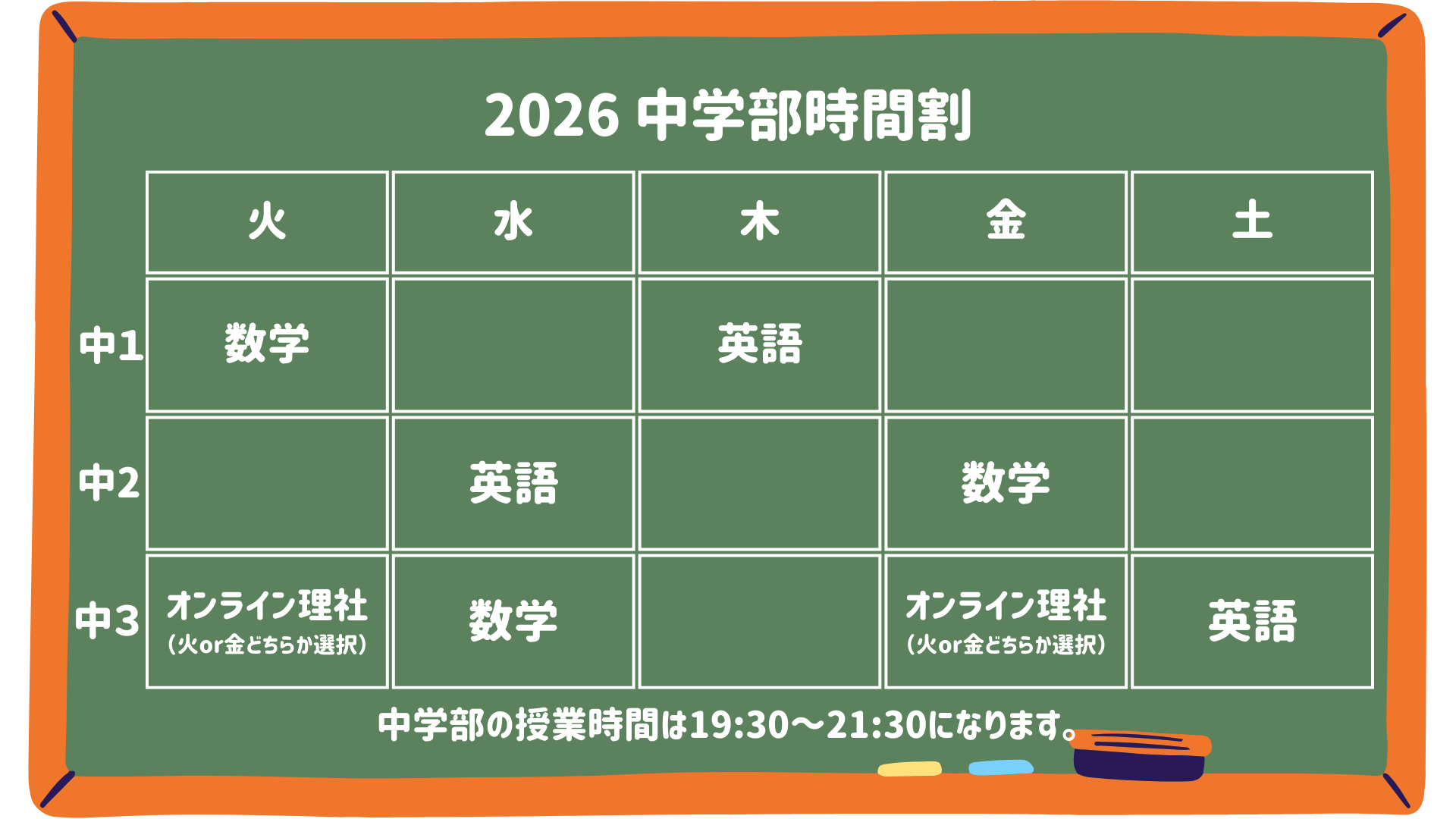 2026 中学部時間割

| | 火 | 水 | 木 | 金 | 土 |
|---|---|---|---|---|---|
| 中1 | 数学 | | 英語 | | |
| 中2 | | 英語 | | 数学 | |
| 中3 | オンライン理社 (火or金どちらか選択) | 数学 | | オンライン理社 (火or金どちらか選択) | 英語 |

中学部の授業時間は19:30〜21:30になります。